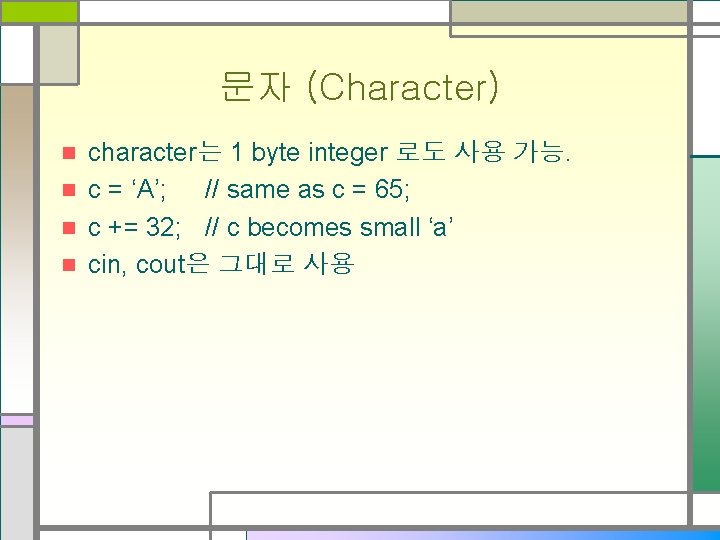 문자 (Character)

- character는 1 byte integer 로도 사용 가능.
- c = ‘A’;     // same as c = 65;
- c += 32;   // c becomes small ‘a’
- cin, cout은 그대로 사용